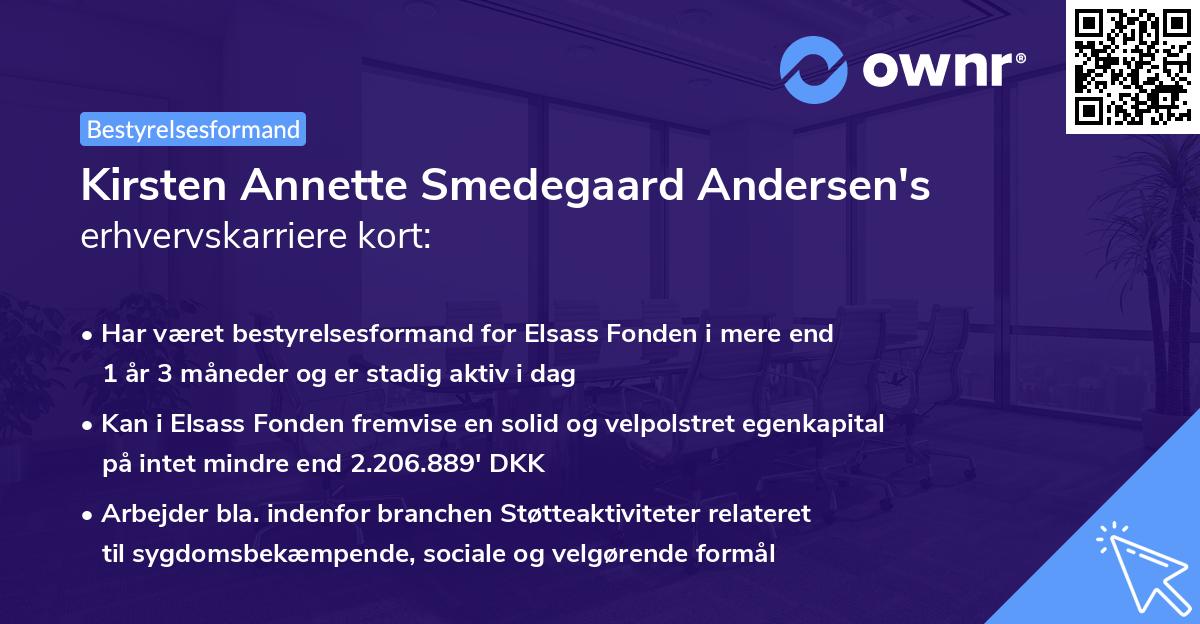 ownr®

Bestyrelsesformand

Kirsten Annette Smedegaard Andersen's erhvervskarriere kort:

• Har været bestyrelsesformand for Elsass Fonden i mere end 1 år 3 måneder og er stadig aktiv i dag

• Kan i Elsass Fonden fremvise en solid og velpolstret egenkapital på intet mindre end 2.206.889' DKK

• Arbejder bla. indenfor branchen Støtteaktiviteter relateret til sygdomsbekæmpende, sociale og velgørende formål